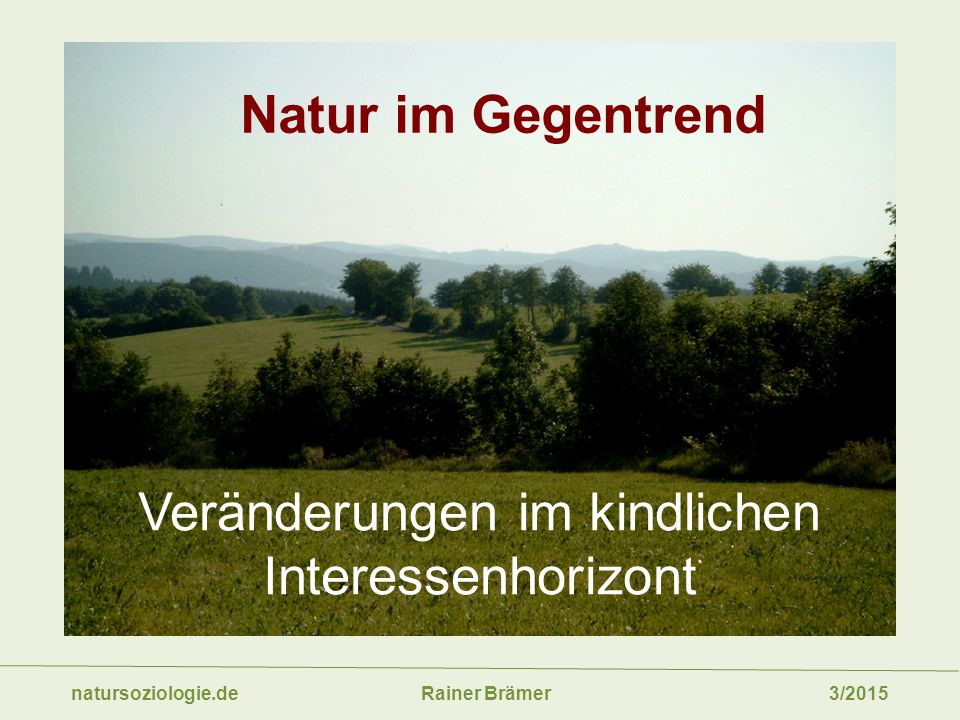 Natur im Gegentrend

Veränderungen im kindlichen Interessenhorizont

natursoziologie.de Rainer Brämer 3/2015